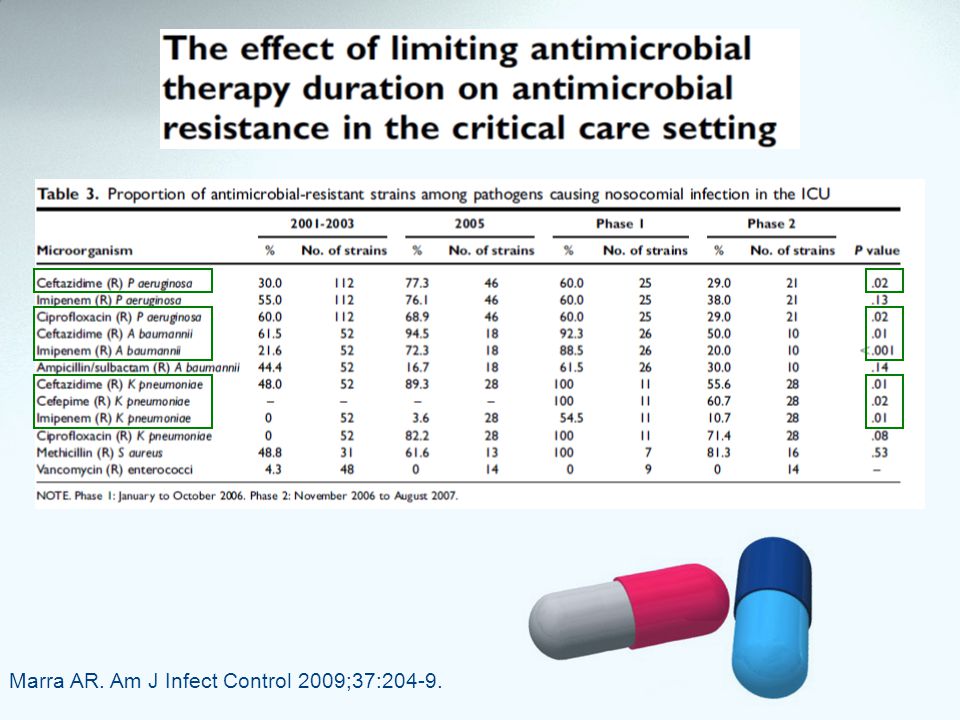 The effect of limiting antimicrobial therapy duration on antimicrobial resistance in the critical care setting

Table 3. Proportion of antimicrobial-resistant strains among pathogens causing nosocomial infection in the ICU

| Microorganism | 2001-2003 % | 2001-2003 No. of strains | 2005 % | 2005 No. of strains | Phase 1 % | Phase 1 No. of strains | Phase 2 % | Phase 2 No. of strains | P value |
|---|---|---|---|---|---|---|---|---|---|
| Ceftazidime (R) P aeruginosa | 30.0 | 112 | 77.3 | 46 | 60.0 | 25 | 29.0 | 21 | .02 |
| Imipenem (R) P aeruginosa | 55.0 | 112 | 76.1 | 46 | 60.0 | 25 | 38.0 | 21 | .13 |
| Ciprofloxacin (R) P aeruginosa | 60.0 | 112 | 68.9 | 46 | 60.0 | 25 | 29.0 | 21 | .02 |
| Ceftazidime (R) A baumannii | 61.5 | 52 | 94.5 | 18 | 92.3 | 26 | 50.0 | 10 | .01 |
| Imipenem (R) A baumannii | 21.6 | 52 | 72.3 | 18 | 88.5 | 26 | 20.0 | 10 | <.001 |
| Ampicillin/sulbactam (R) A baumannii | 44.4 | 52 | 16.7 | 18 | 61.5 | 26 | 30.0 | 10 | .14 |
| Ceftazidime (R) K pneumoniae | 48.0 | 52 | 89.3 | 28 | 100 | 11 | 55.6 | 28 | .01 |
| Cefepime (R) K pneumoniae | – | – | – | – | 100 | 11 | 60.7 | 28 | .02 |
| Imipenem (R) K pneumoniae | 0 | 52 | 3.6 | 28 | 54.5 | 11 | 10.7 | 28 | .01 |
| Ciprofloxacin (R) K pneumoniae | 0 | 52 | 82.2 | 28 | 100 | 11 | 71.4 | 28 | .08 |
| Methicillin (R) S aureus | 48.8 | 31 | 61.6 | 13 | 100 | 7 | 81.3 | 16 | .53 |
| Vancomycin (R) enterococci | 4.3 | 48 | 0 | 14 | 0 | 9 | 0 | 14 | – |

NOTE. Phase 1: January to October 2006. Phase 2: November 2006 to August 2007.

Marra AR. Am J Infect Control 2009;37:204-9.